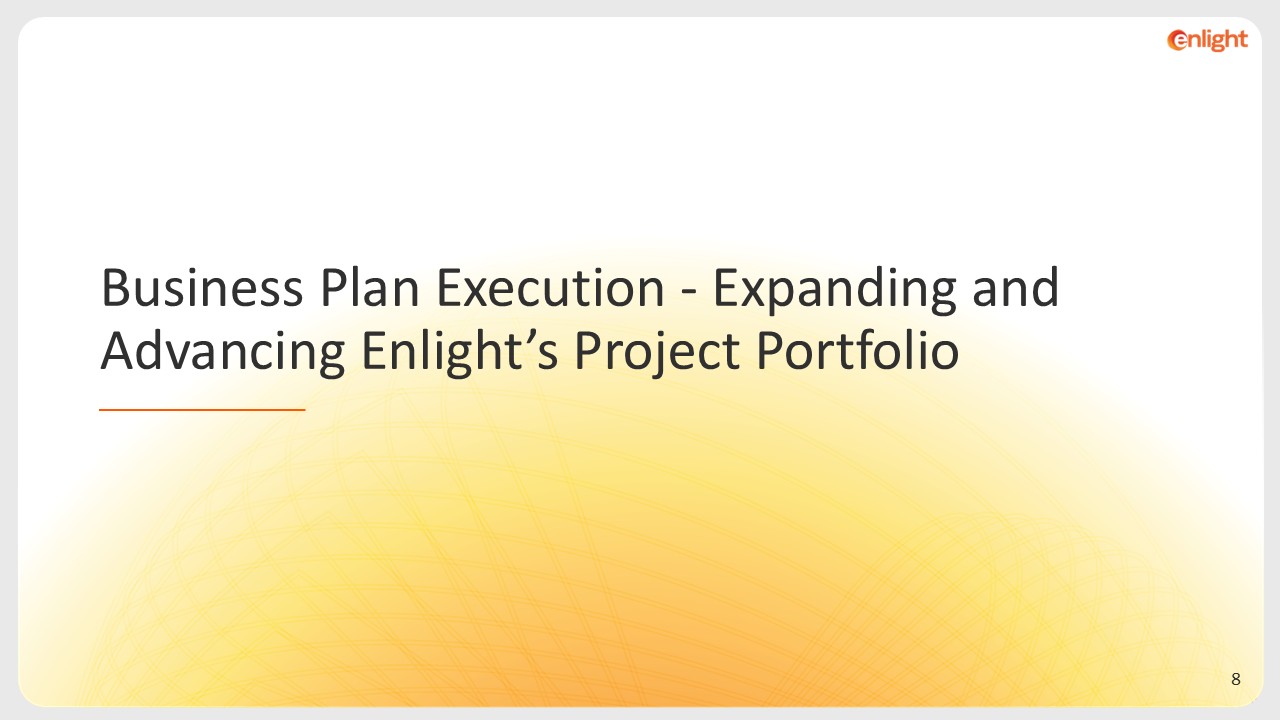 enlight

Business Plan Execution - Expanding and Advancing Enlight’s Project Portfolio

8